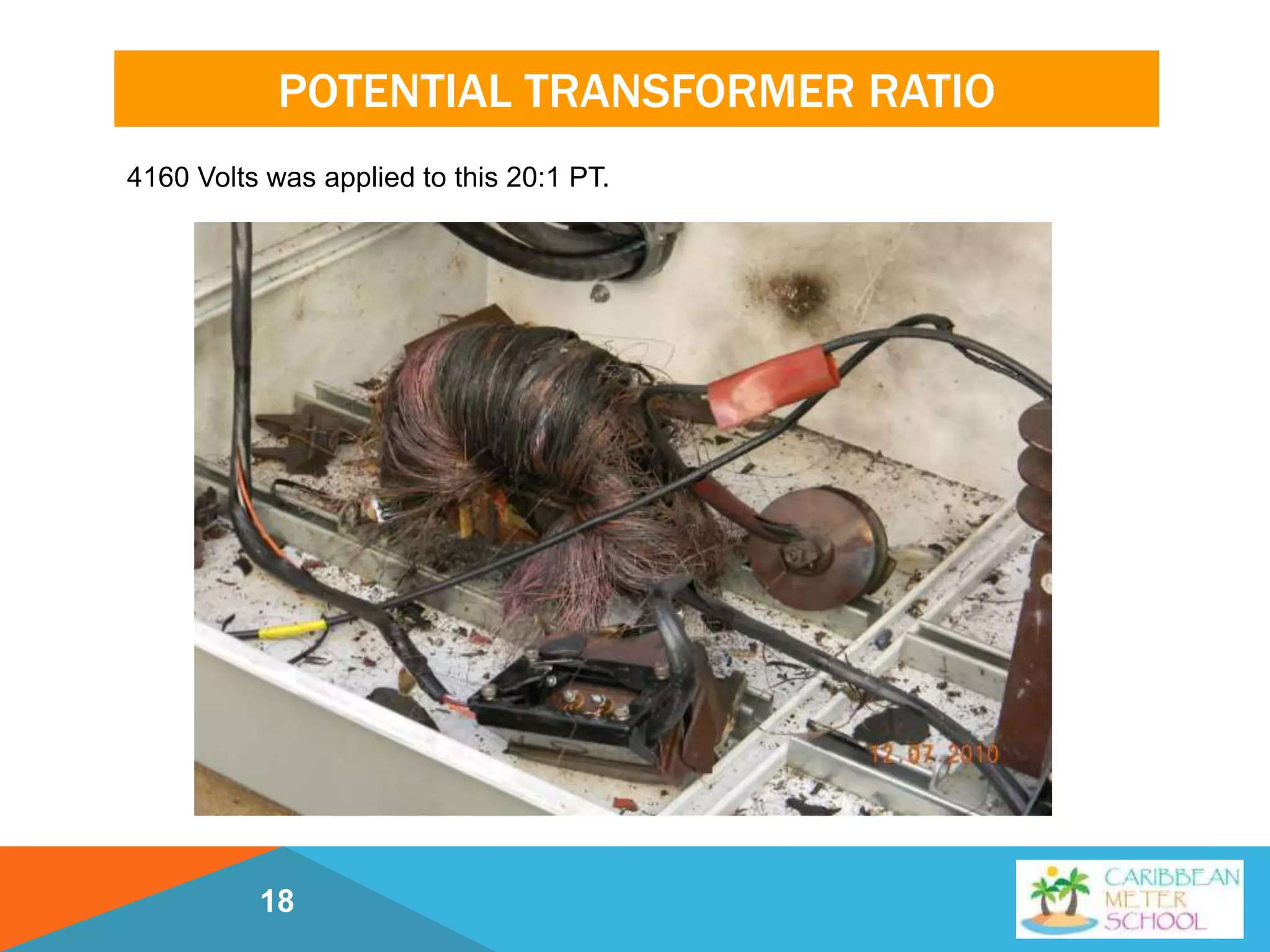 POTENTIAL TRANSFORMER RATIO

4160 Volts was applied to this 20:1 PT.

12.07.2010

18

CARIBBEAN METER SCHOOL